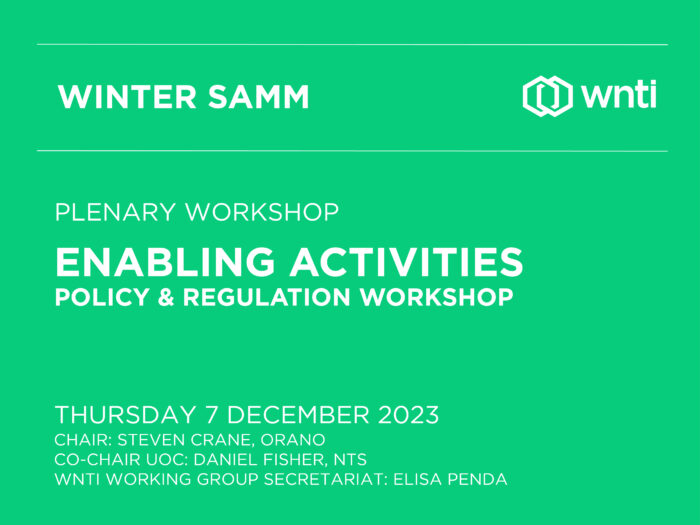 WINTER SAMM

wnti

PLENARY WORKSHOP

ENABLING ACTIVITIES
POLICY & REGULATION WORKSHOP

THURSDAY 7 DECEMBER 2023
CHAIR: STEVEN CRANE, ORANO
CO-CHAIR UOC: DANIEL FISHER, NTS
WNTI WORKING GROUP SECRETARIAT: ELISA PENDA